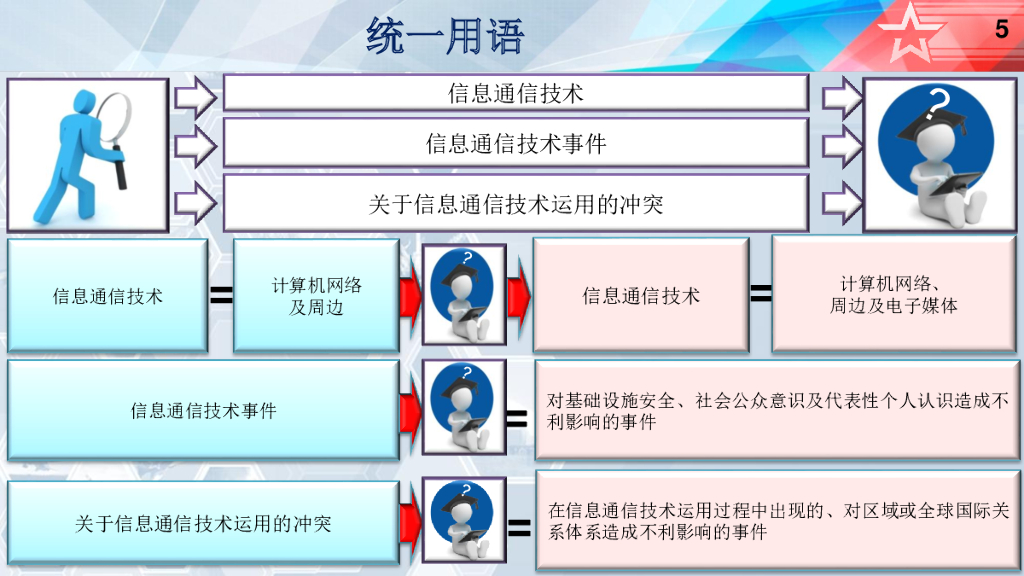 统一用语

5

信息通信技术

信息通信技术事件

关于信息通信技术运用的冲突

信息通信技术 = 计算机网络及周边

信息通信技术 = 计算机网络、周边及电子媒体

信息通信技术事件

= 对基础设施安全、社会公众意识及代表性个人认识造成不利影响的事件

关于信息通信技术运用的冲突

= 在信息通信技术运用过程中出现的、对区域或全球国际关系体系造成不利影响的事件